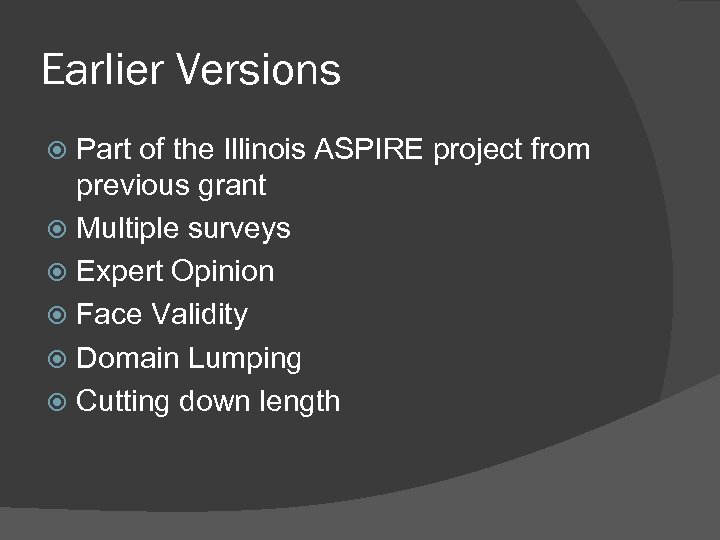 Earlier Versions

Part of the Illinois ASPIRE project from previous grant
Multiple surveys
Expert Opinion
Face Validity
Domain Lumping
Cutting down length